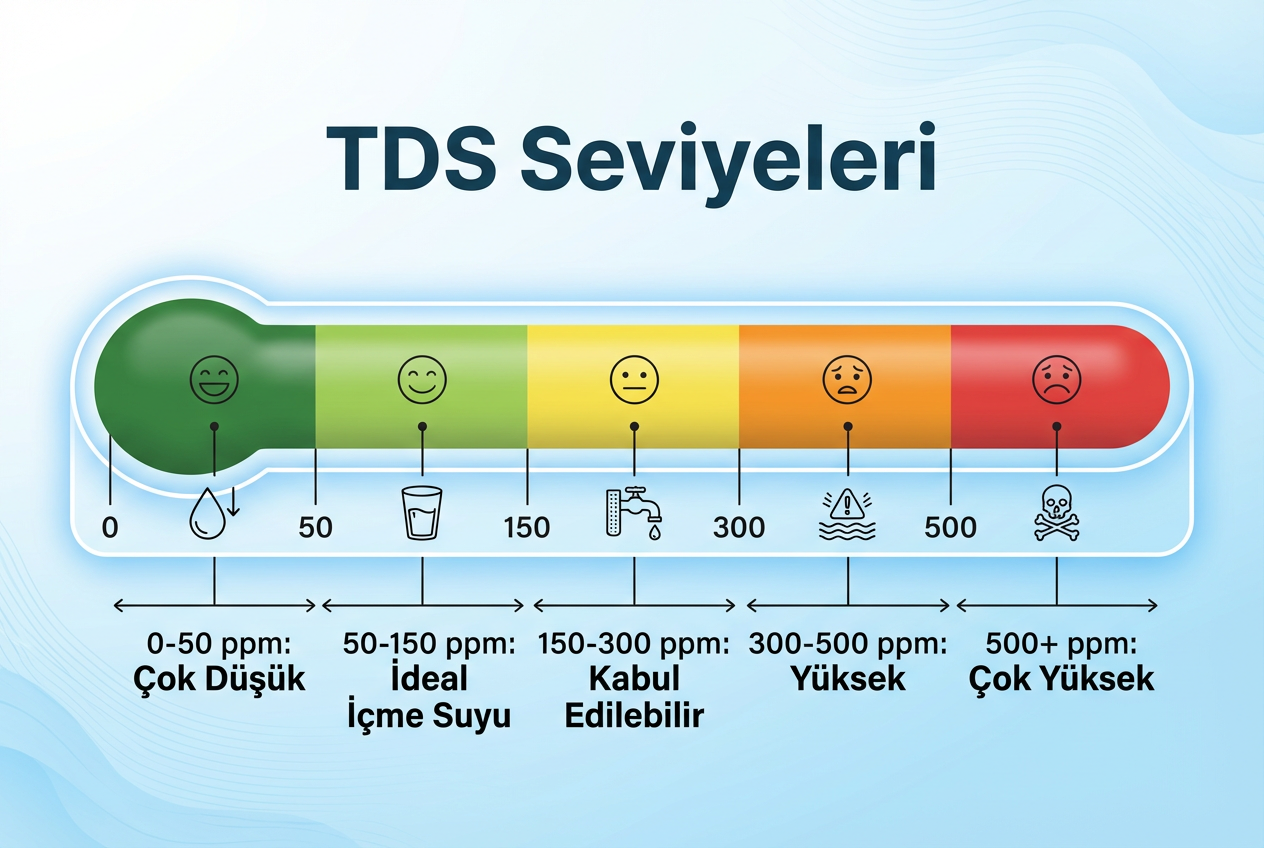 TDS Seviyeleri

0
50
150
300
500

0-50 ppm:
Çok Düşük

50-150 ppm:
İdeal
İçme Suyu

150-300 ppm:
Kabul
Edilebilir

300-500 ppm:
Yüksek

500+ ppm:
Çok Yüksek